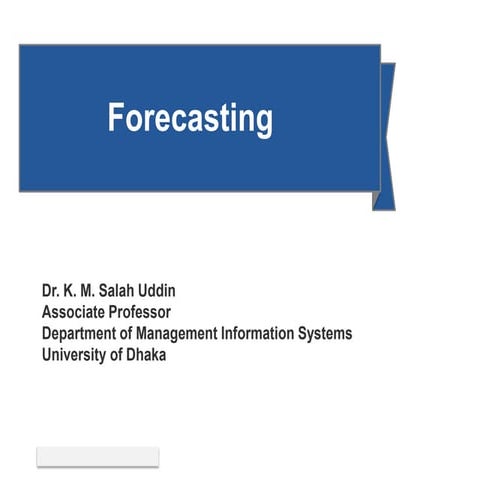 Forecasting

Dr. K. M. Salah Uddin
Associate Professor
Department of Management Information Systems
University of Dhaka